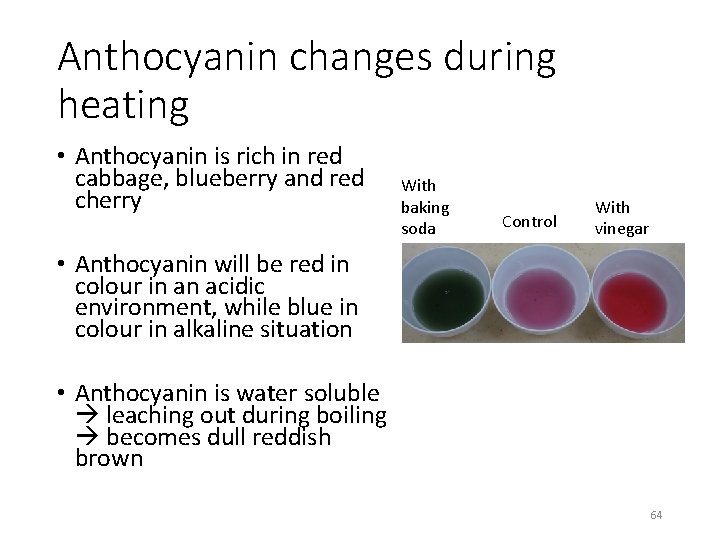 Anthocyanin changes during heating

• Anthocyanin is rich in red cabbage, blueberry and red cherry

• Anthocyanin will be red in colour in an acidic environment, while blue in colour in alkaline situation

• Anthocyanin is water soluble → leaching out during boiling → becomes dull reddish brown

With baking soda

Control

With vinegar

64